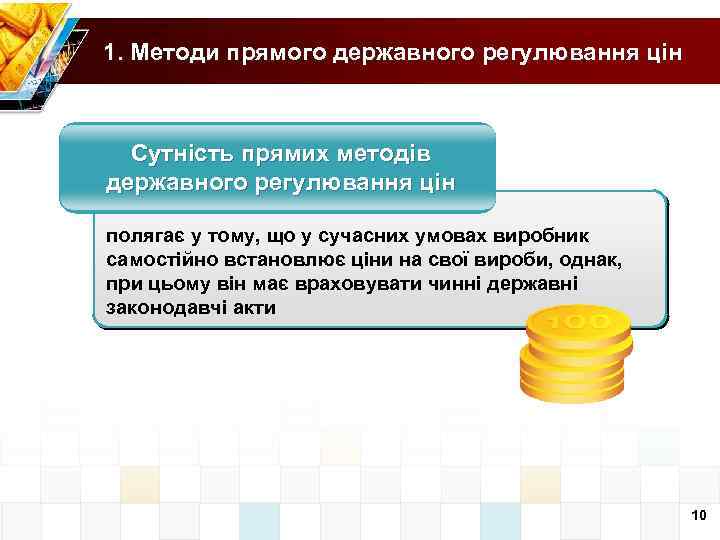 1. Методи прямого державного регулювання цін

Сутність прямих методів державного регулювання цін

полягає у тому, що у сучасних умовах виробник самостійно встановлює ціни на свої вироби, однак, при цьому він має враховувати чинні державні законодавчі акти

100

10